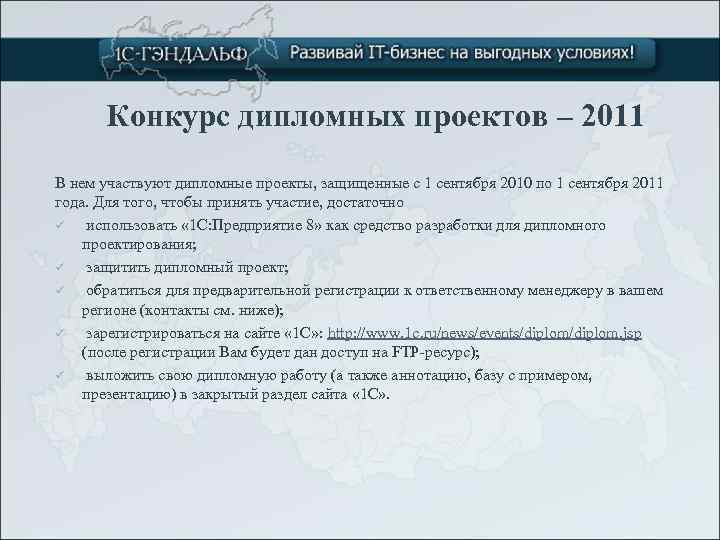 1С-ГЭНДАЛЬФ Развивай IT-бизнес на выгодных условиях!

Конкурс дипломных проектов – 2011

В нем участвуют дипломные проекты, защищенные с 1 сентября 2010 по 1 сентября 2011 года. Для того, чтобы принять участие, достаточно

✓ использовать «1С:Предприятие 8» как средство разработки для дипломного проектирования;

✓ защитить дипломный проект;

✓ обратиться для предварительной регистрации к ответственному менеджеру в вашем регионе (контакты см. ниже);

✓ зарегистрироваться на сайте «1С»: http://www.1c.ru/news/events/diplom/diplom.jsp (после регистрации Вам будет дан доступ на FTP-ресурс);

✓ выложить свою дипломную работу (а также аннотацию, базу с примером, презентацию) в закрытый раздел сайта «1С».